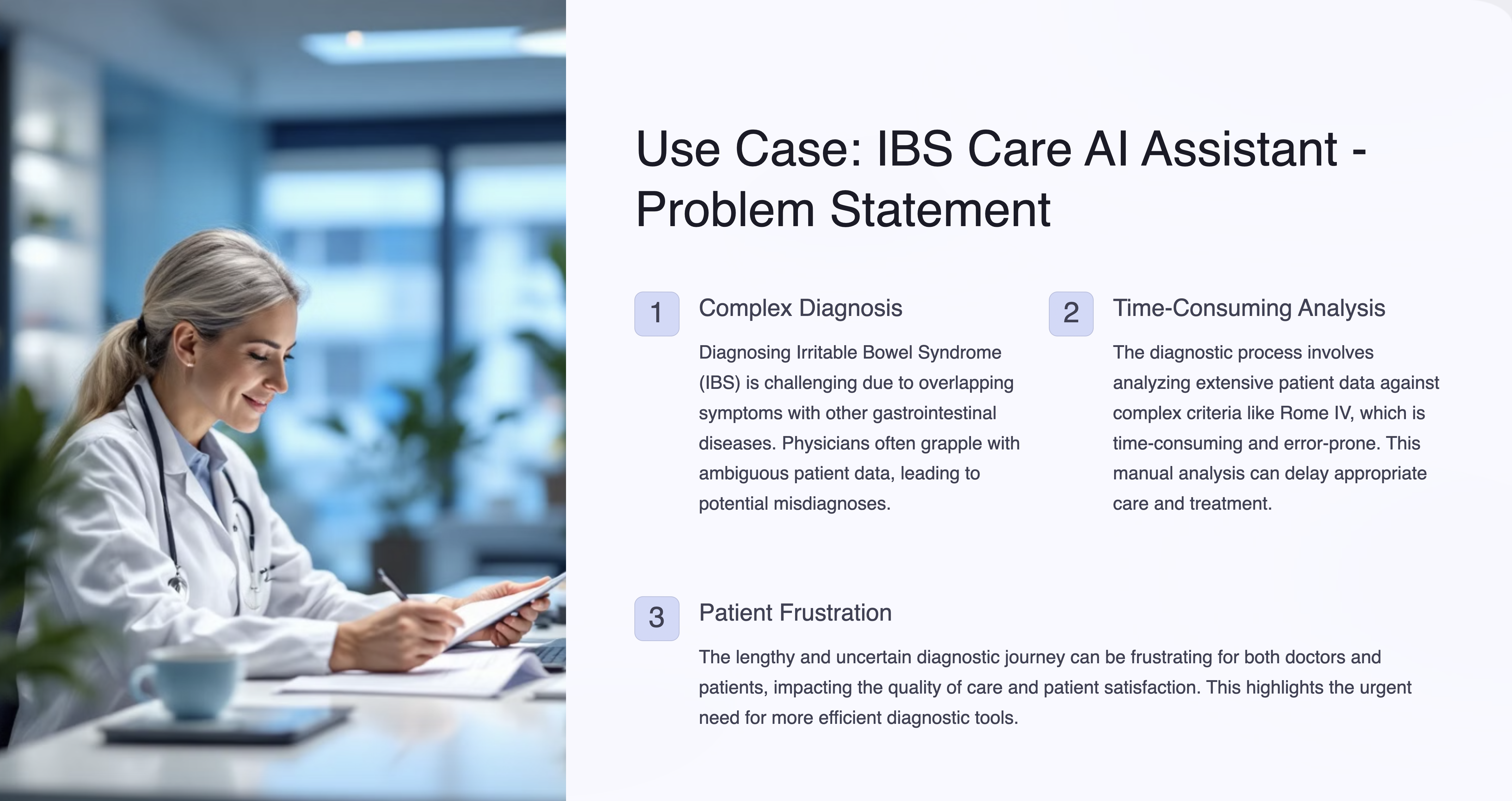 Use Case: IBS Care AI Assistant - Problem Statement

1

Complex Diagnosis

Diagnosing Irritable Bowel Syndrome (IBS) is challenging due to overlapping symptoms with other gastrointestinal diseases. Physicians often grapple with ambiguous patient data, leading to potential misdiagnoses.

2

Time-Consuming Analysis

The diagnostic process involves analyzing extensive patient data against complex criteria like Rome IV, which is time-consuming and error-prone. This manual analysis can delay appropriate care and treatment.

3

Patient Frustration

The lengthy and uncertain diagnostic journey can be frustrating for both doctors and patients, impacting the quality of care and patient satisfaction. This highlights the urgent need for more efficient diagnostic tools.